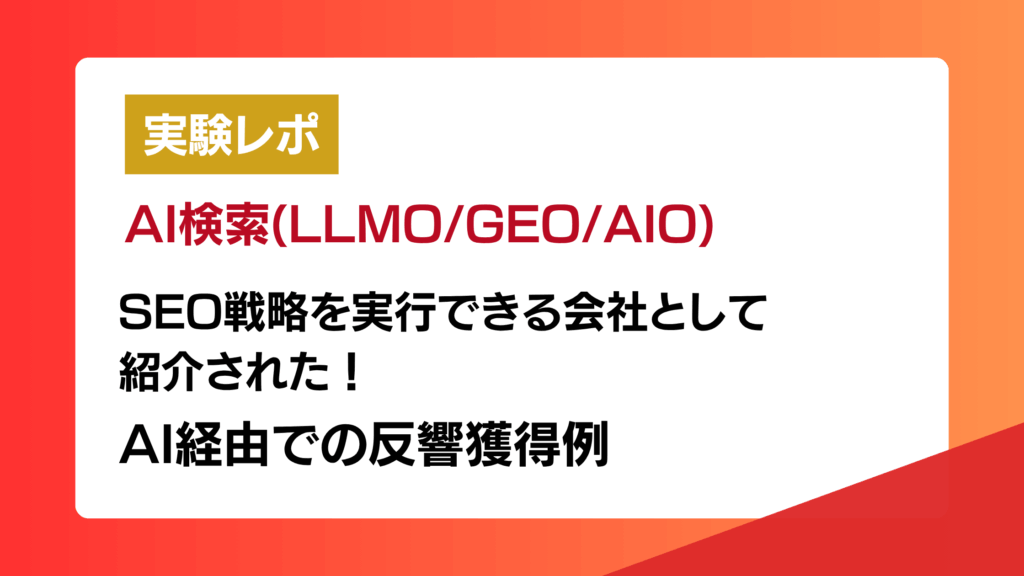 実験レポ

AI検索(LLMO/GEO/AIO)

SEO戦略を実行できる会社として紹介された！

AI経由での反響獲得例